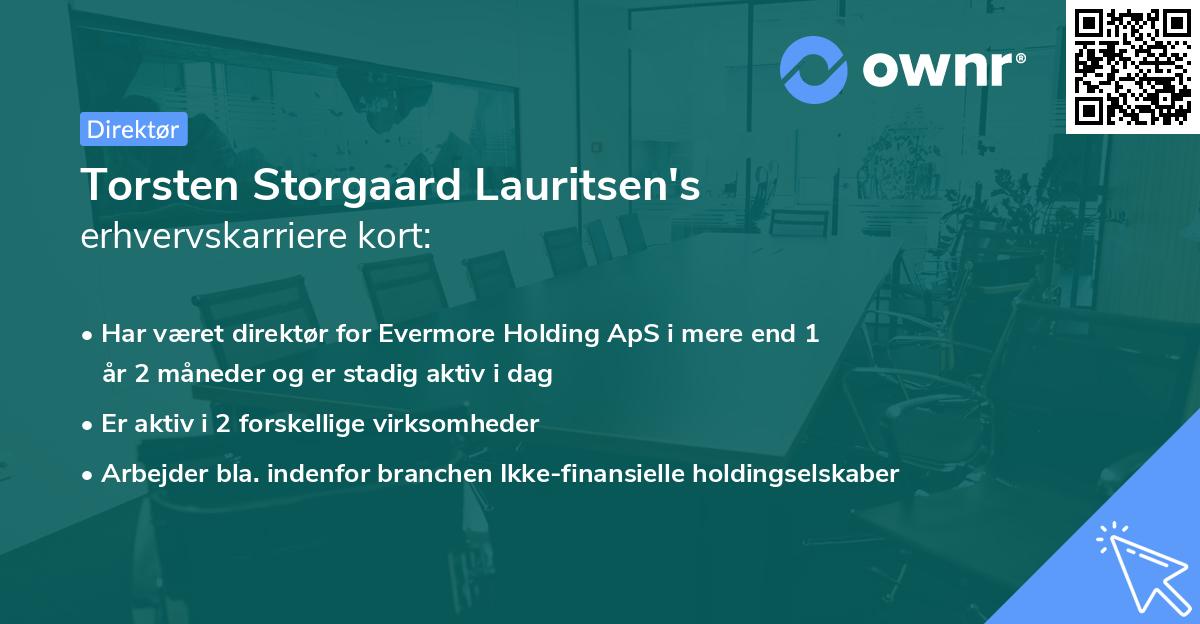 ownr®

Direktør

Torsten Storgaard Lauritsen's
erhvervskarriere kort:

• Har været direktør for Evermore Holding ApS i mere end 1 år 2 måneder og er stadig aktiv i dag

• Er aktiv i 2 forskellige virksomheder

• Arbejder bla. indenfor branchen Ikke-finansielle holdingselskaber